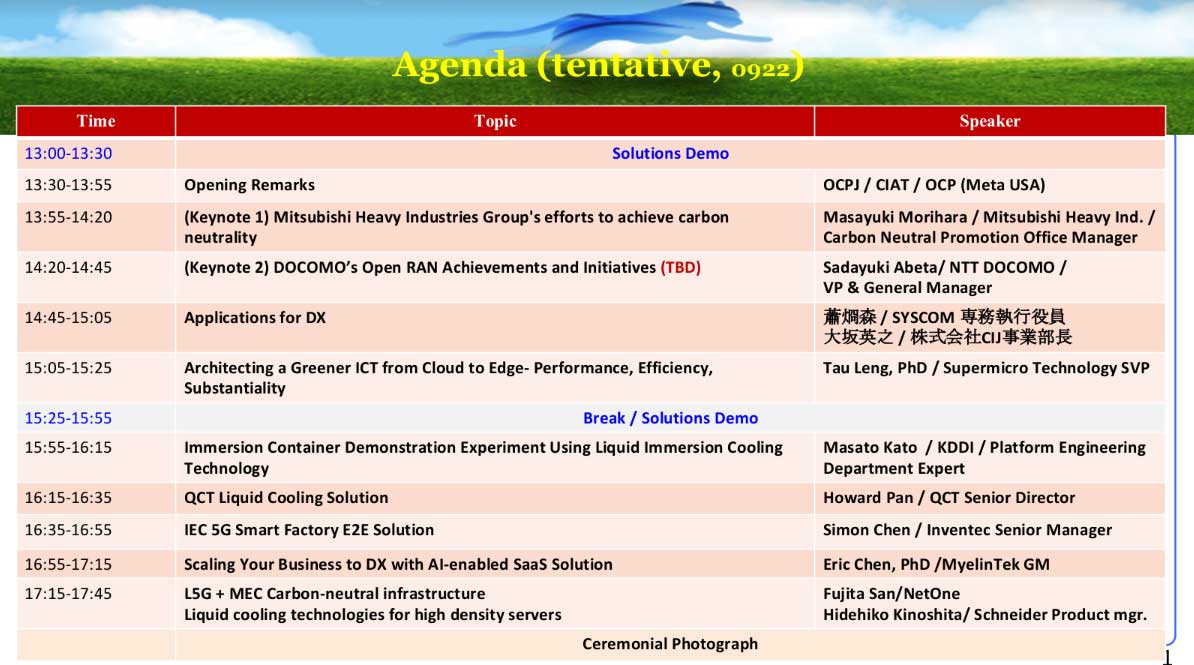 Agenda (tentative, 0922)

| Time | Topic | Speaker |
|---|---|---|
| 13:00-13:30 | Solutions Demo | |
| 13:30-13:55 | Opening Remarks | OCPJ / CIAT / OCP (Meta USA) |
| 13:55-14:20 | (Keynote 1) Mitsubishi Heavy Industries Group's efforts to achieve carbon neutrality | Masayuki Morihara / Mitsubishi Heavy Ind. / Carbon Neutral Promotion Office Manager |
| 14:20-14:45 | (Keynote 2) DOCOMO's Open RAN Achievements and Initiatives (TBD) | Sadayuki Abeta/ NTT DOCOMO / VP & General Manager |
| 14:45-15:05 | Applications for DX | 蕭烱森 / SYSCOM 専務執行役員 大坂英之 / 株式会社CIJ事業部長 |
| 15:05-15:25 | Architecting a Greener ICT from Cloud to Edge- Performance, Efficiency, Substantiality | Tau Leng, PhD / Supermicro Technology SVP |
| 15:25-15:55 | Break / Solutions Demo | |
| 15:55-16:15 | Immersion Container Demonstration Experiment Using Liquid Immersion Cooling Technology | Masato Kato / KDDI / Platform Engineering Department Expert |
| 16:15-16:35 | QCT Liquid Cooling Solution | Howard Pan / QCT Senior Director |
| 16:35-16:55 | IEC 5G Smart Factory E2E Solution | Simon Chen / Inventec Senior Manager |
| 16:55-17:15 | Scaling Your Business to DX with AI-enabled SaaS Solution | Eric Chen, PhD /MyelinTek GM |
| 17:15-17:45 | L5G + MEC Carbon-neutral infrastructure Liquid cooling technologies for high density servers | Fujita San/NetOne Hidehiko Kinoshita/ Schneider Product mgr. |
| | Ceremonial Photograph | |

1